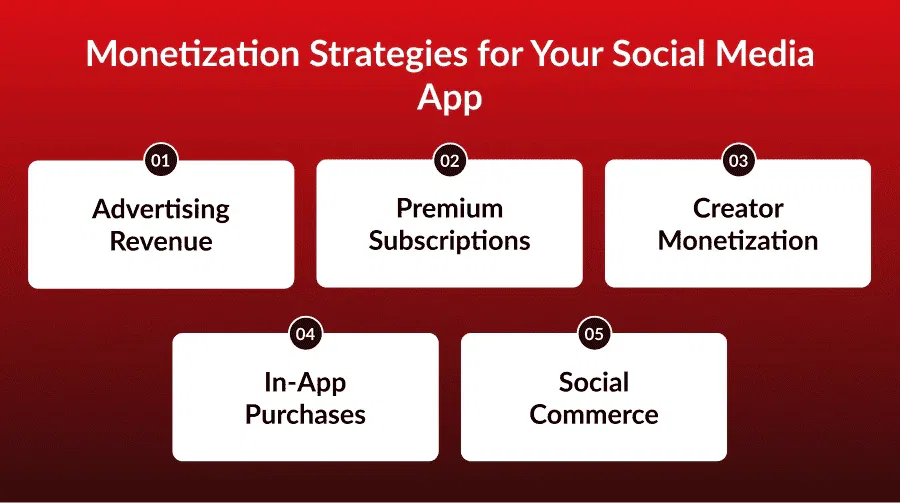 Monetization Strategies for Your Social Media App

01
Advertising Revenue

02
Premium Subscriptions

03
Creator Monetization

04
In-App Purchases

05
Social Commerce